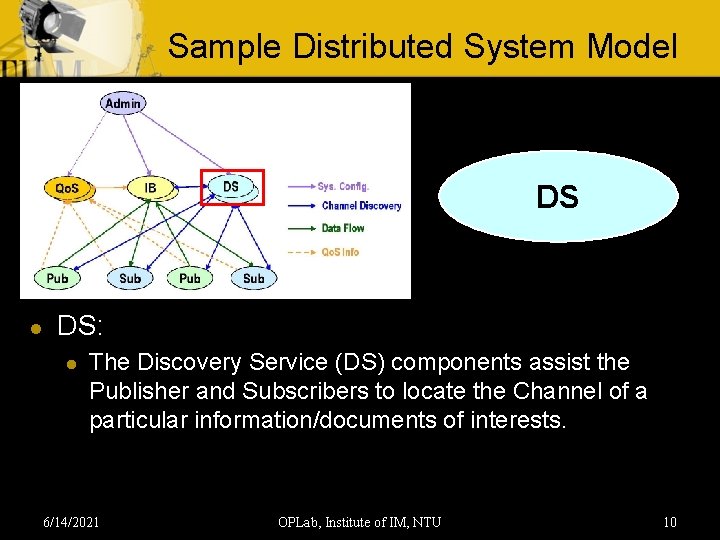 Sample Distributed System Model

Admin

QoS

IB

DS

Sys. Config.

Channel Discovery

Data Flow

QoS Info

Pub

Sub

Pub

Sub

DS

DS:

The Discovery Service (DS) components assist the Publisher and Subscribers to locate the Channel of a particular information/documents of interests.

6/14/2021

OPLab, Institute of IM, NTU

10